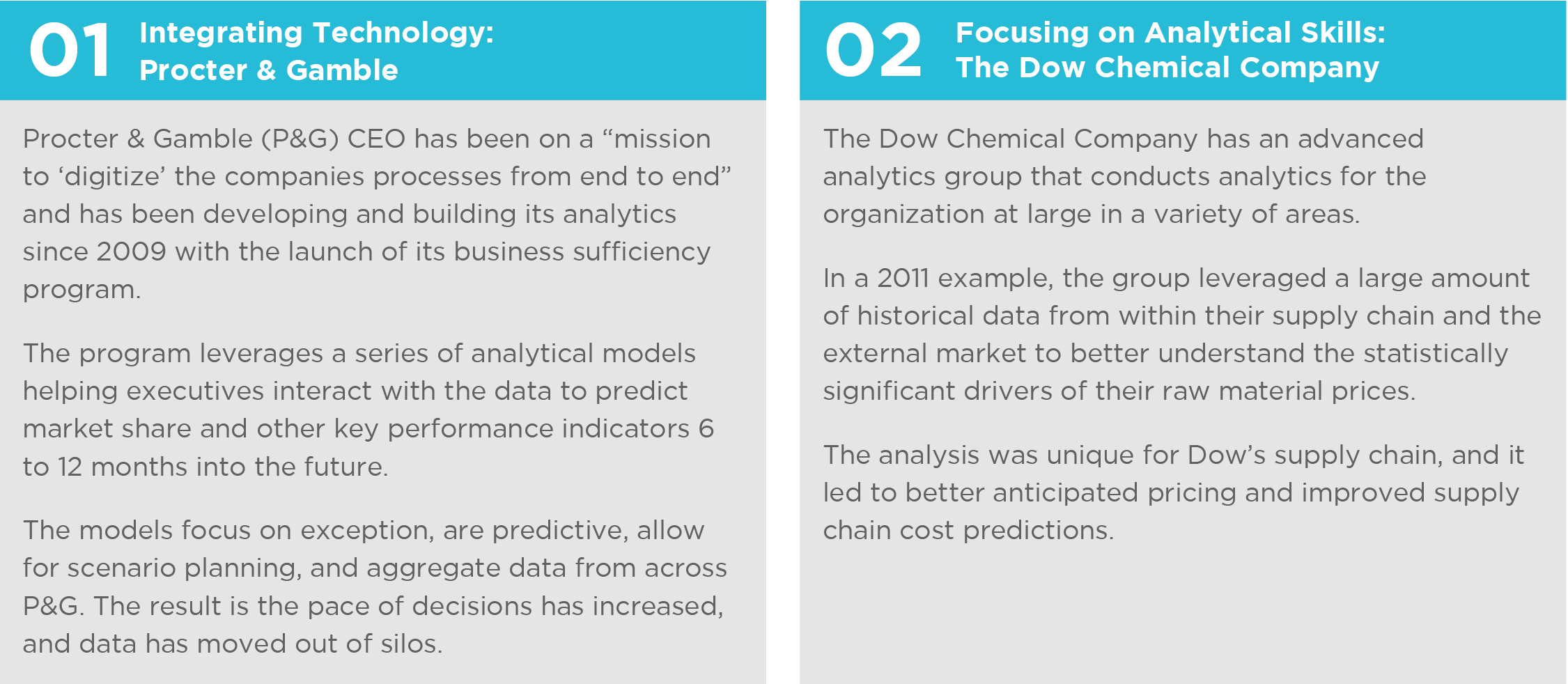 01 Integrating Technology: Procter & Gamble

Procter & Gamble (P&G) CEO has been on a “mission to ‘digitize’ the companies processes from end to end” and has been developing and building its analytics since 2009 with the launch of its business sufficiency program.

The program leverages a series of analytical models helping executives interact with the data to predict market share and other key performance indicators 6 to 12 months into the future.

The models focus on exception, are predictive, allow for scenario planning, and aggregate data from across P&G. The result is the pace of decisions has increased, and data has moved out of silos.

02 Focusing on Analytical Skills: The Dow Chemical Company

The Dow Chemical Company has an advanced analytics group that conducts analytics for the organization at large in a variety of areas.

In a 2011 example, the group leveraged a large amount of historical data from within their supply chain and the external market to better understand the statistically significant drivers of their raw material prices.

The analysis was unique for Dow’s supply chain, and it led to better anticipated pricing and improved supply chain cost predictions.